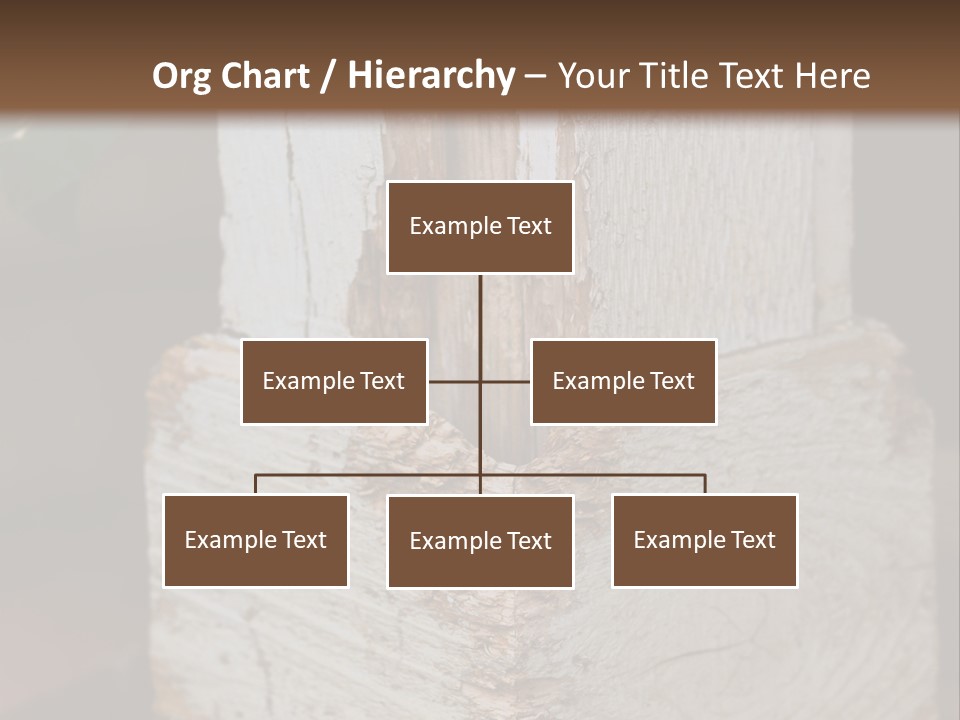 Org Chart / Hierarchy – Your Title Text Here

Example Text

Example Text

Example Text

Example Text

Example Text

Example Text